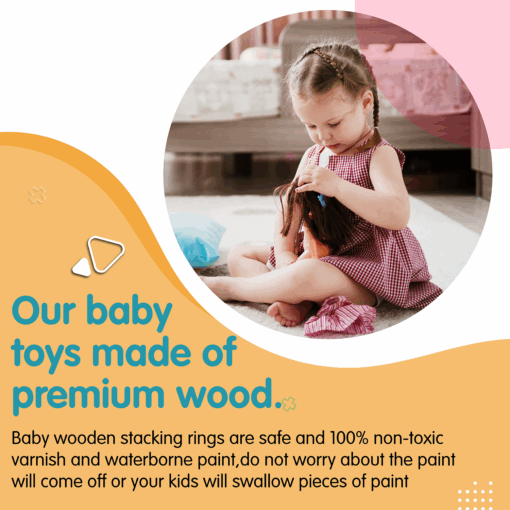 Our baby toys made of premium wood.

Baby wooden stacking rings are safe and 100% non-toxic varnish and waterborne paint,do not worry about the paint will come off or your kids will swallow pieces of paint